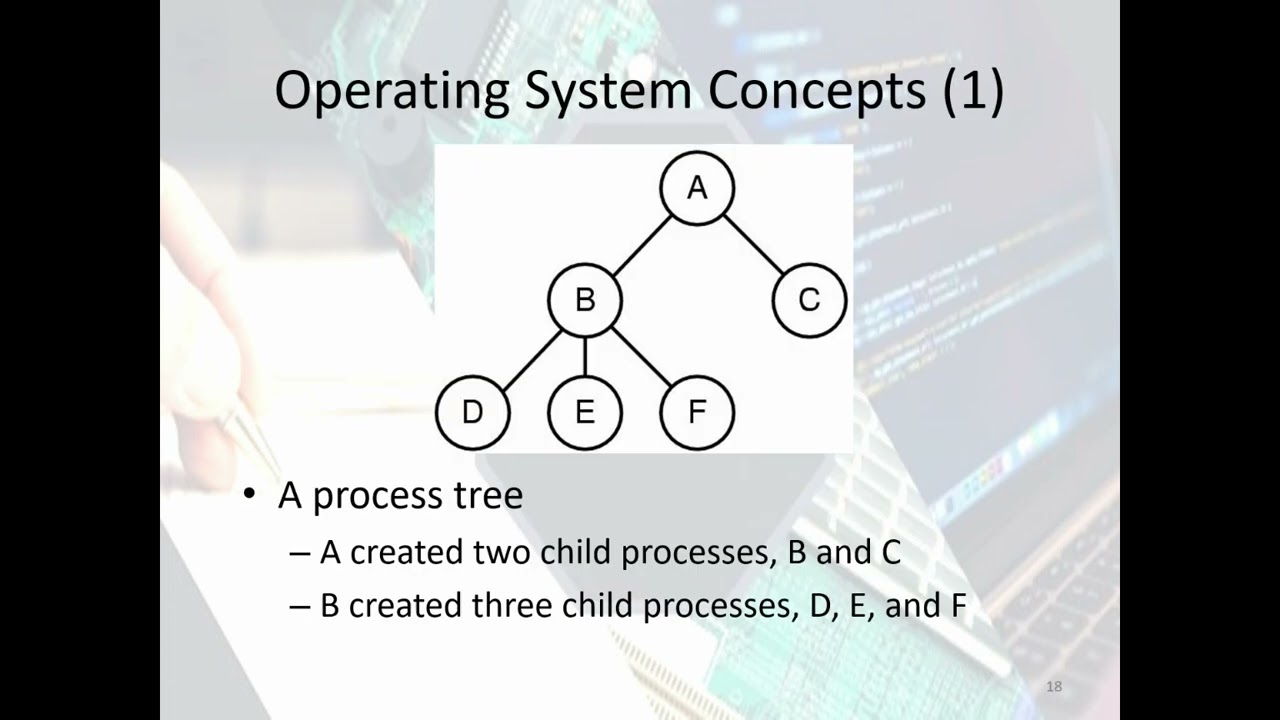 Operating System Concepts (1)

A

B

C

D

E

F

• A process tree

– A created two child processes, B and C

– B created three child processes, D, E, and F

18